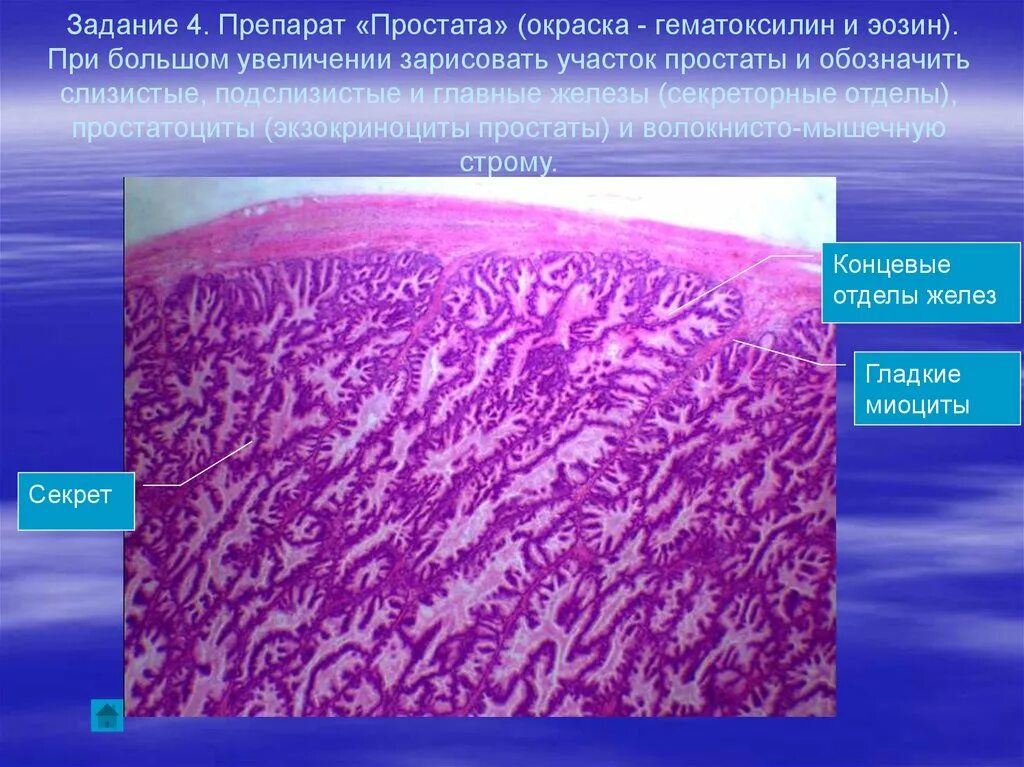 Задание 4. Препарат «Простата» (окраска - гематоксилин и эозин). При большом увеличении зарисовать участок простаты и обозначить слизистые, подслизистые и главные железы (секреторные отделы), простатоциты (экзокриноциты простаты) и волокнисто-мышечную строму.

Концевые отделы желез

Гладкие миоциты

Секрет